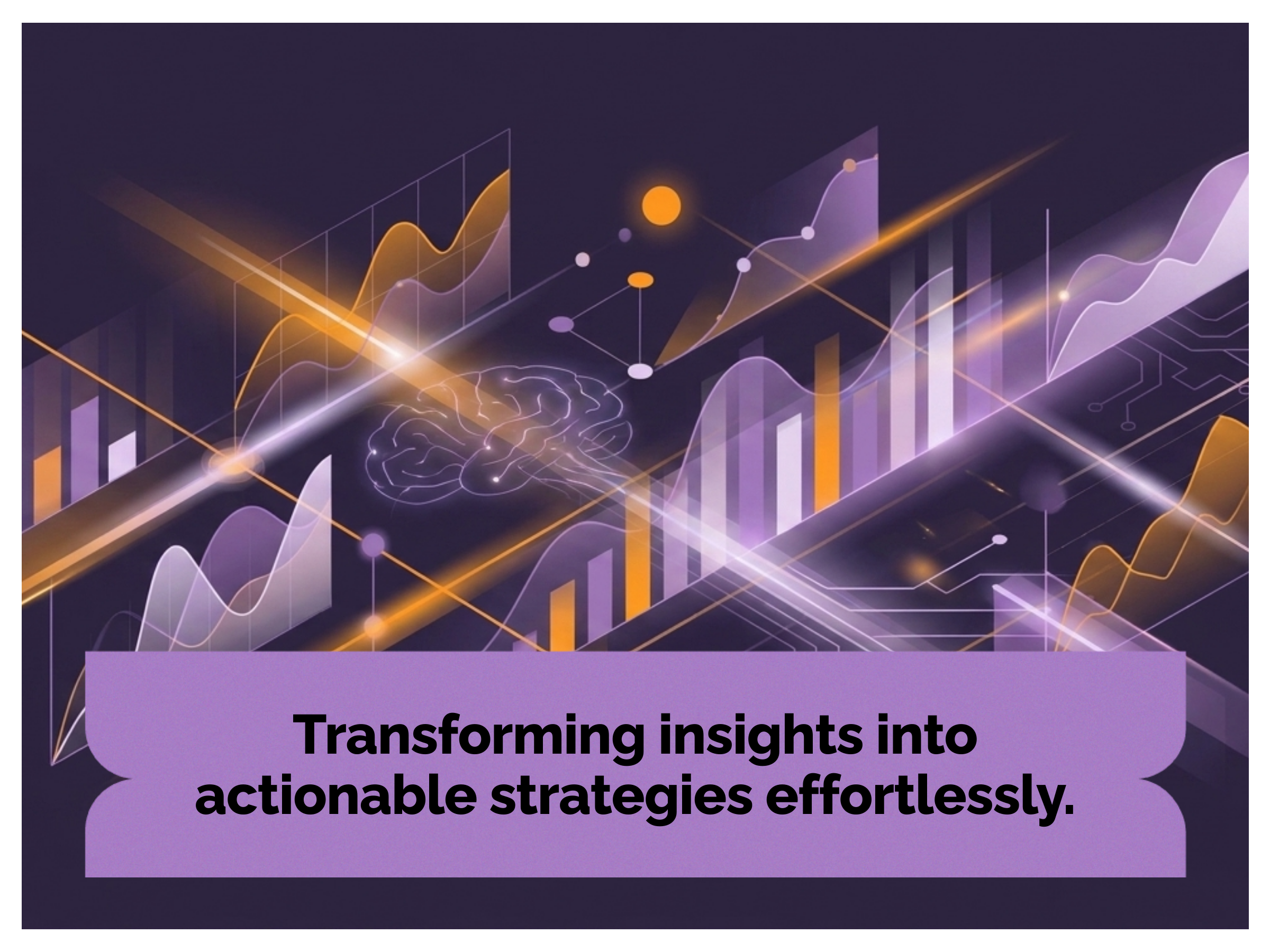 Transforming insights into actionable strategies effortlessly.